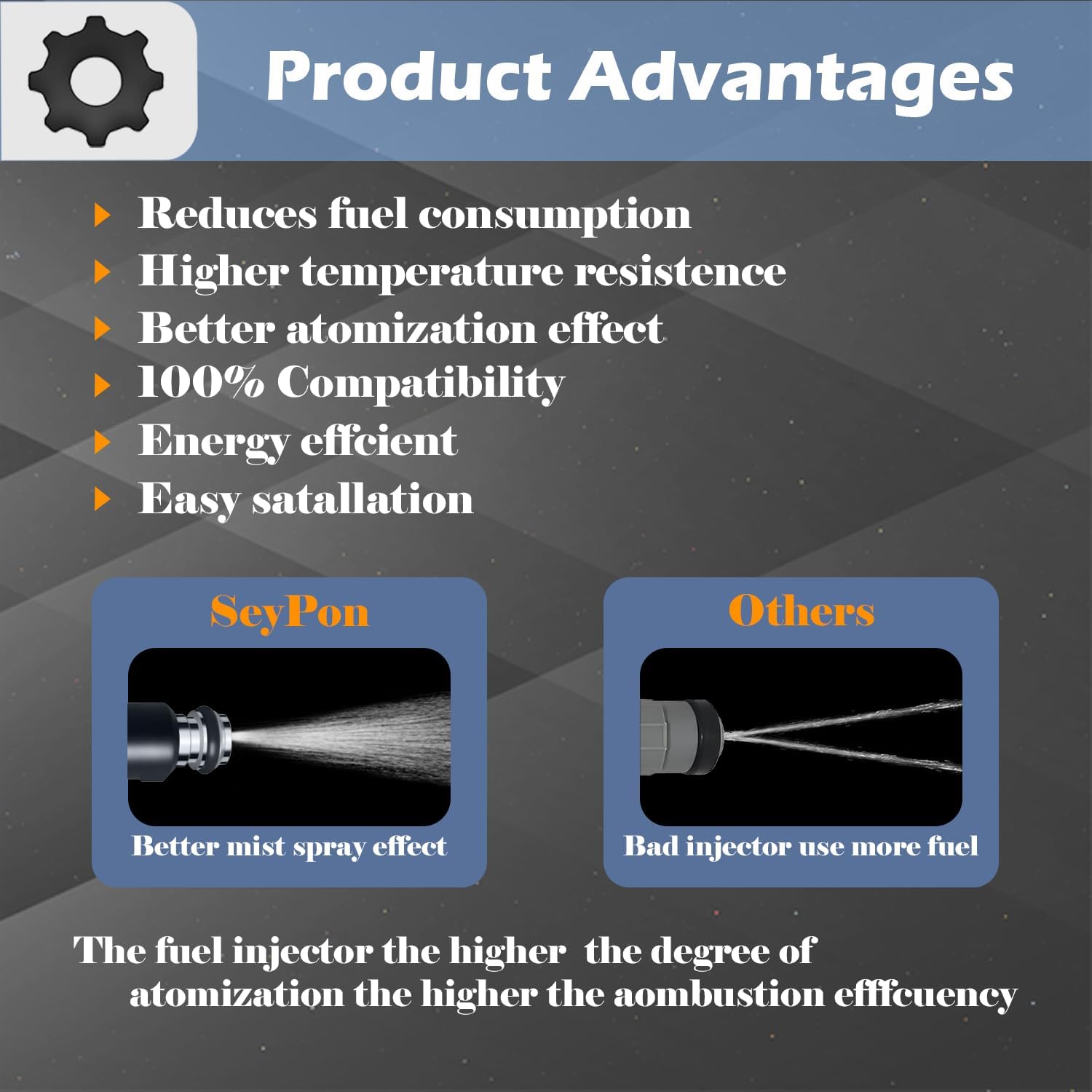 Product Advantages

Reduces fuel consumption
Higher temperature resistence
Better atomization effect
100% Compatibility
Energy effcient
Easy satallation

SeyPon

Better mist spray effect

Others

Bad injector use more fuel

The fuel injector the higher the degree of atomization the higher the aombustion efffcuency